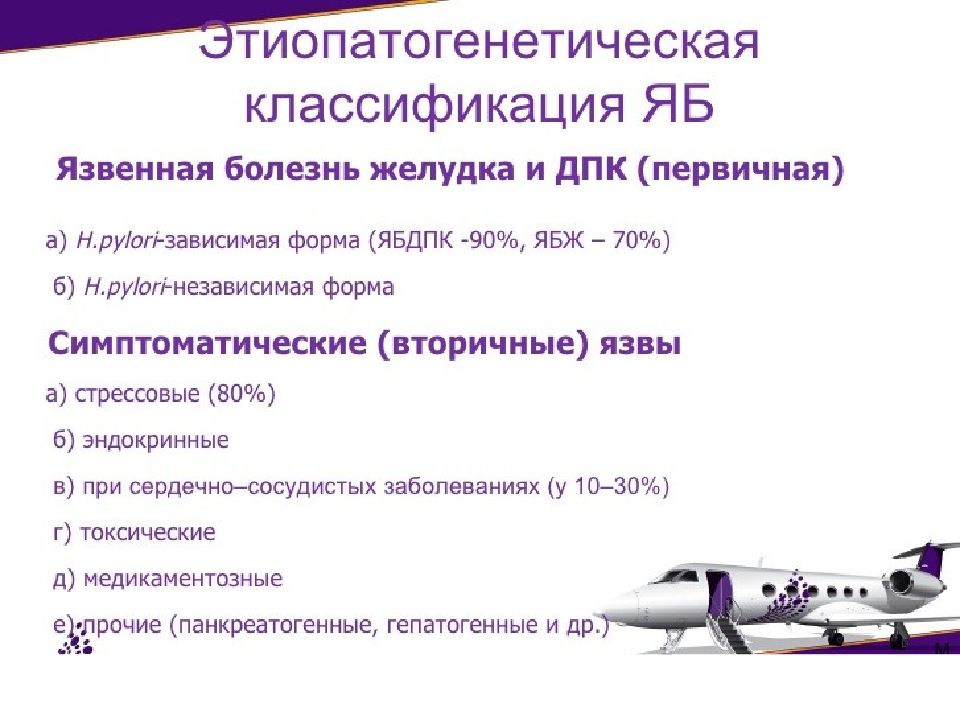 Этиопатогенетическая классификация ЯБ

Язвенная болезнь желудка и ДПК (первичная)

а) H.pylori-зависимая форма (ЯБДПК -90%, ЯБЖ – 70%)

б) H.pylori-независимая форма

Симптоматические (вторичные) язвы

а) стрессовые (80%)

б) эндокринные

в) при сердечно–сосудистых заболеваниях (у 10–30%)

г) токсические

д) медикаментозные

е) прочие (панкреатогенные, гепатогенные и др.)